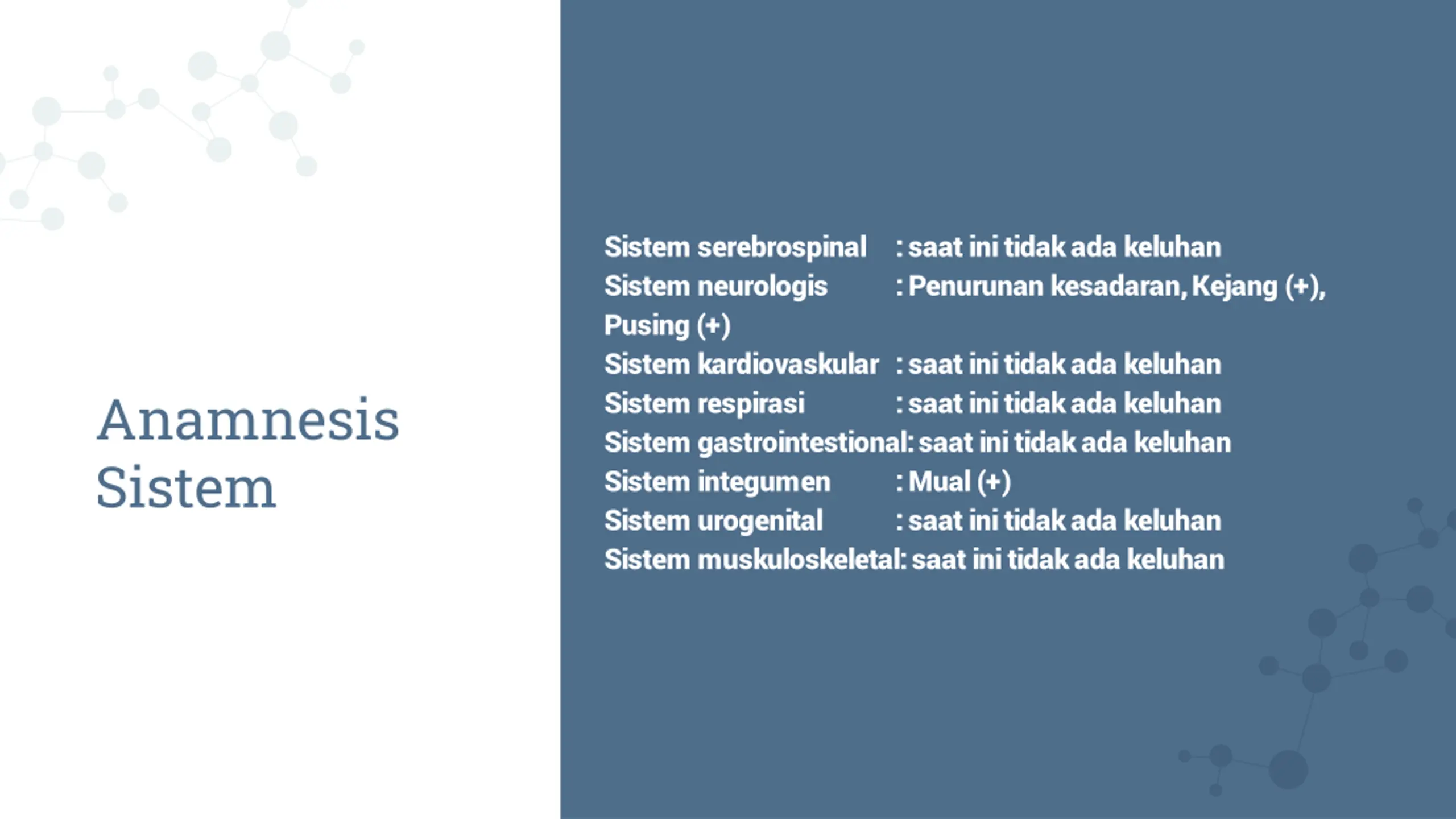 Anamnesis Sistem

Sistem serebrospinal : saat ini tidak ada keluhan
Sistem neurologis : Penurunan kesadaran, Kejang (+), Pusing (+)
Sistem kardiovaskular : saat ini tidak ada keluhan
Sistem respirasi : saat ini tidak ada keluhan
Sistem gastrointestional: saat ini tidak ada keluhan
Sistem integumen : Mual (+)
Sistem urogenital : saat ini tidak ada keluhan
Sistem muskuloskeletal: saat ini tidak ada keluhan